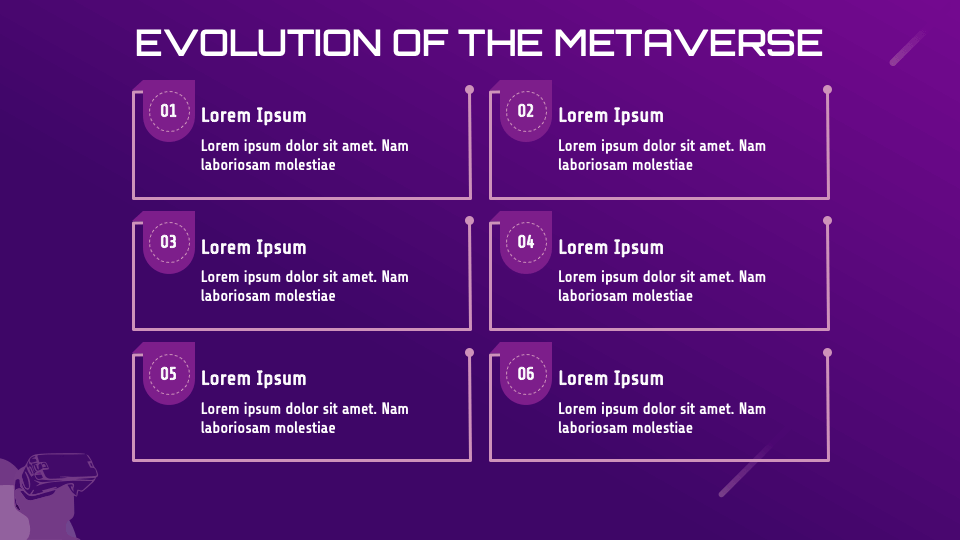 EVOLUTION OF THE METAVERSE

01
Lorem Ipsum
Lorem ipsum dolor sit amet. Nam laboriosam molestiae

02
Lorem Ipsum
Lorem ipsum dolor sit amet. Nam laboriosam molestiae

03
Lorem Ipsum
Lorem ipsum dolor sit amet. Nam laboriosam molestiae

04
Lorem Ipsum
Lorem ipsum dolor sit amet. Nam laboriosam molestiae

05
Lorem Ipsum
Lorem ipsum dolor sit amet. Nam laboriosam molestiae

06
Lorem Ipsum
Lorem ipsum dolor sit amet. Nam laboriosam molestiae